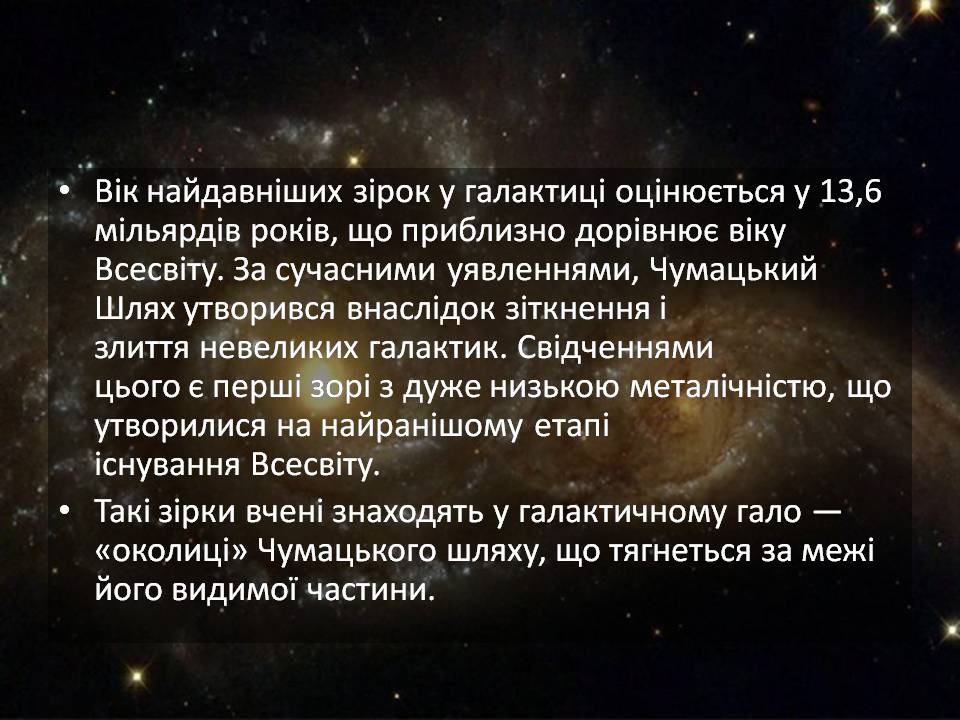 • Вік найдавніших зірок у галактиці оцінюється у 13,6 мільярдів років, що приблизно дорівнює віку Всесвіту. За сучасними уявленнями, Чумацький Шлях утворився внаслідок зіткнення і злиття невеликих галактик. Свідченнями цього є перші зорі з дуже низькою металічністю, що утворилися на найранішому етапі існування Всесвіту.

• Такі зірки вчені знаходять у галактичному гало — «околиці» Чумацького шляху, що тягнеться за межі його видимої частини.